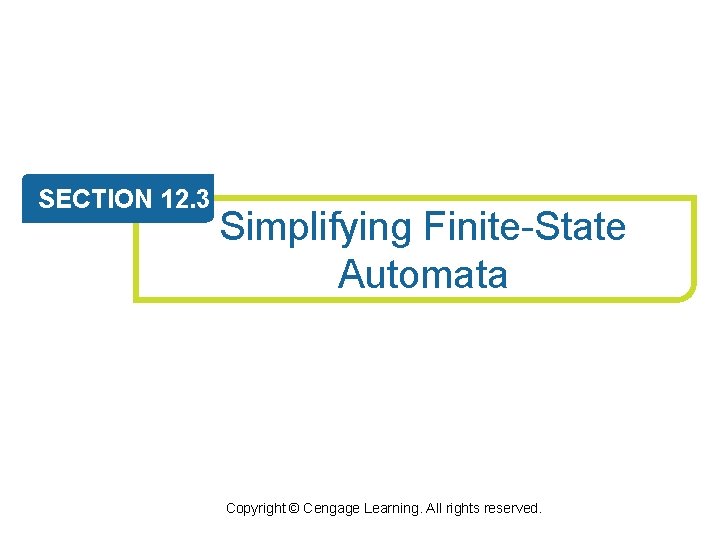 SECTION 12.3

Simplifying Finite-State Automata

Copyright © Cengage Learning. All rights reserved.